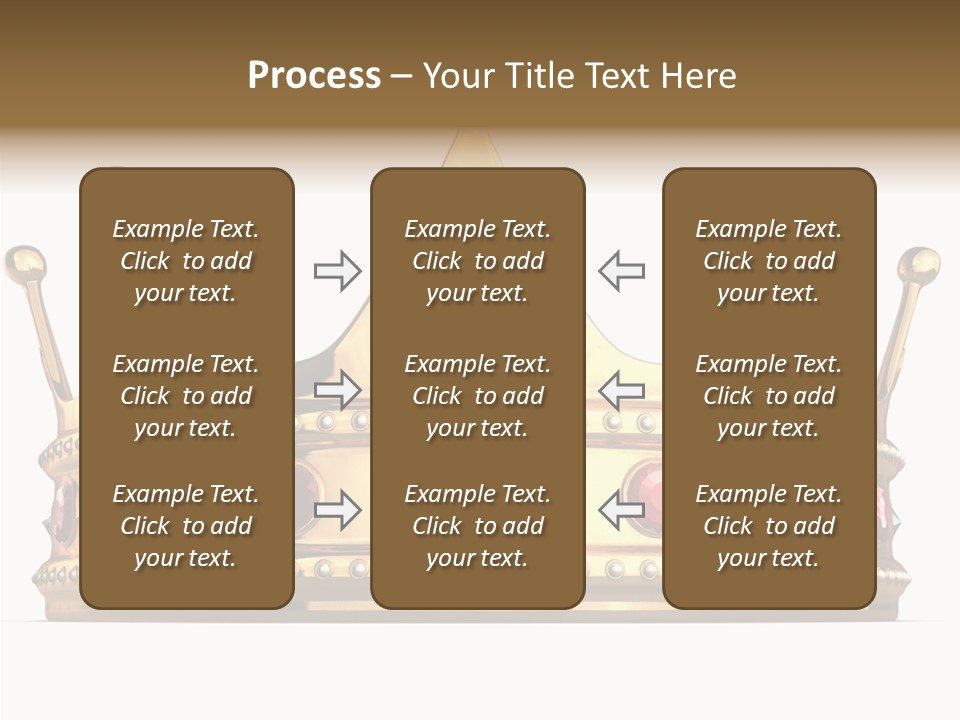 Process – Your Title Text Here

Example Text. Click to add your text.

Example Text. Click to add your text.

Example Text. Click to add your text.

Example Text. Click to add your text.

Example Text. Click to add your text.

Example Text. Click to add your text.

Example Text. Click to add your text.

Example Text. Click to add your text.

Example Text. Click to add your text.